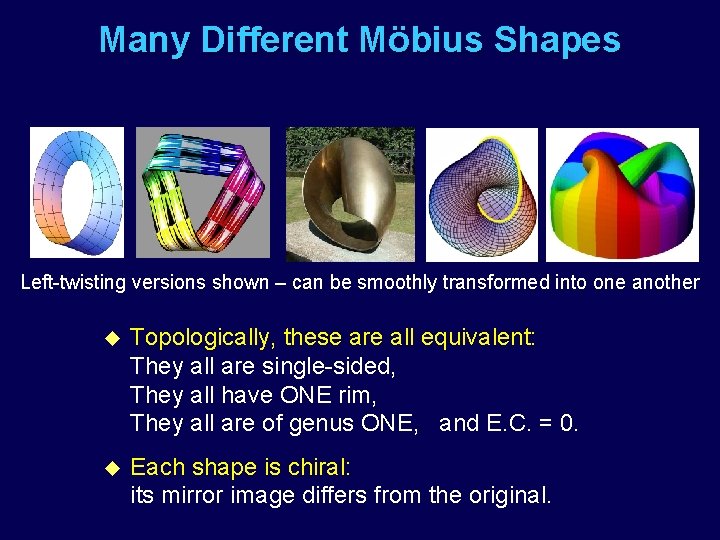 Many Different Möbius Shapes

Left-twisting versions shown – can be smoothly transformed into one another

◆ Topologically, these are all equivalent:
They all are single-sided,
They all have ONE rim,
They all are of genus ONE, and E.C. = 0.

◆ Each shape is chiral:
its mirror image differs from the original.